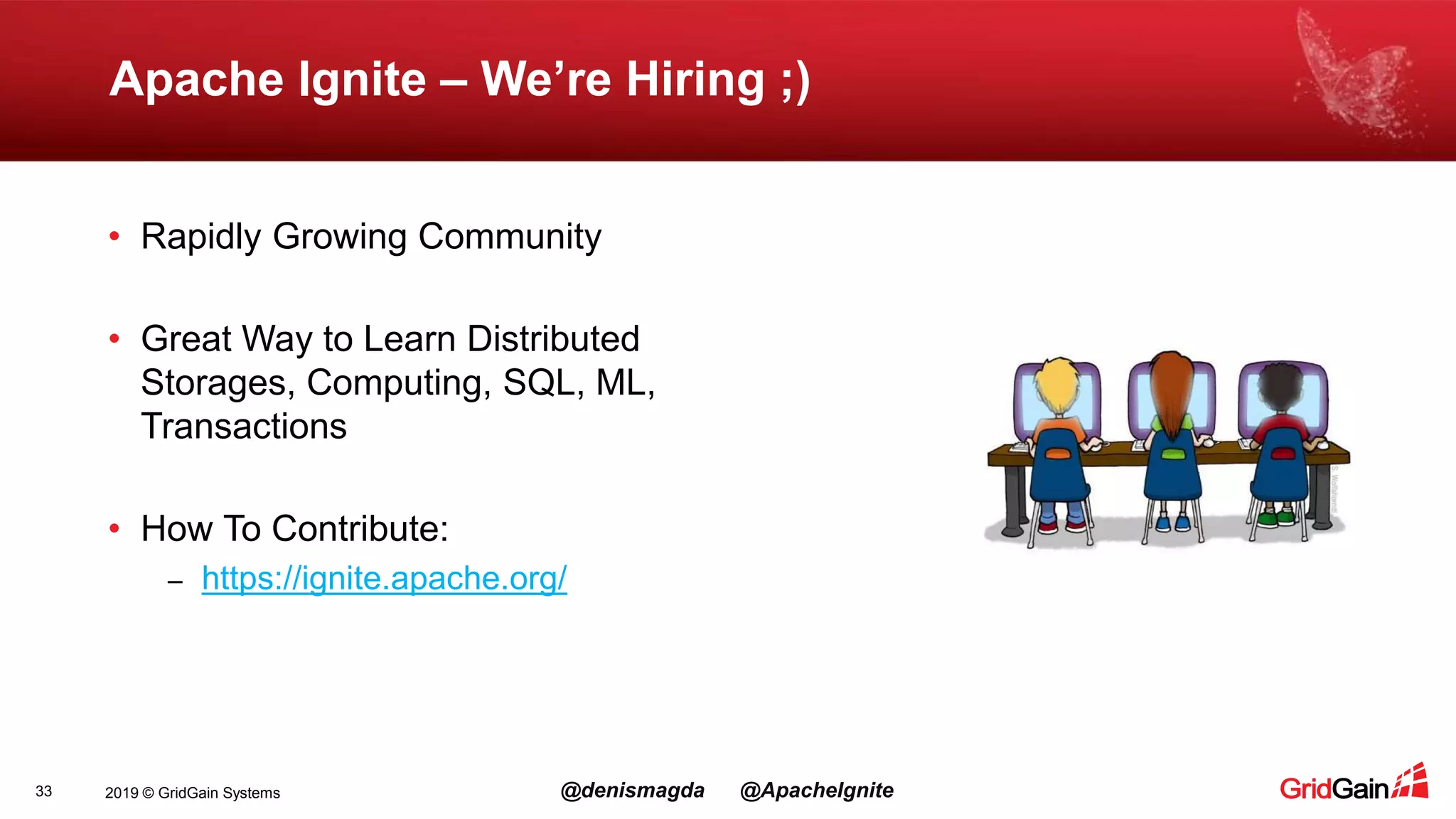 Apache Ignite – We're Hiring ;)

• Rapidly Growing Community

• Great Way to Learn Distributed Storages, Computing, SQL, ML, Transactions

• How To Contribute:
– https://ignite.apache.org/

33 2019 © GridGain Systems @denismagda @ApacheIgnite GridGain